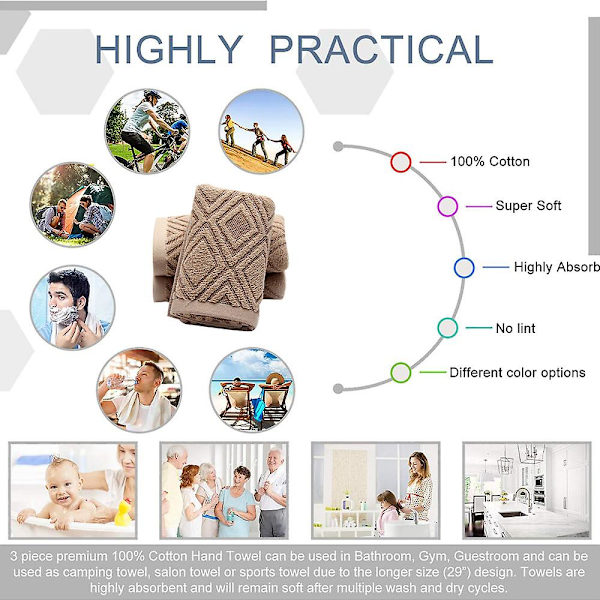 HIGHLY PRACTICAL

100% Cotton

Super Soft

Highly Absorb

No lint

Different color options

3 piece premium 100% Cotton Hand Towel can be used in Bathroom, Gym, Guestroom and can be used as camping towel, salon towel or sports towel due to the longer size (29") design. Towels are highly absorbent and will remain soft after multiple wash and dry cycles.